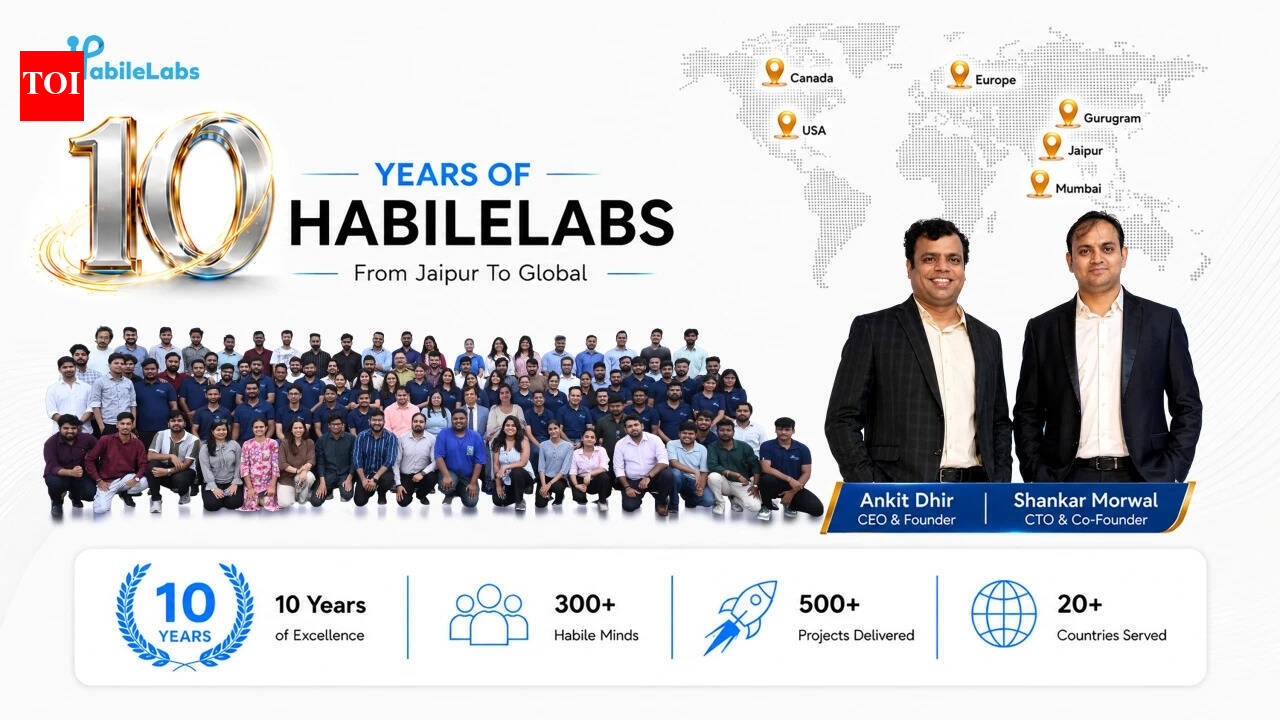 TOI

HabileLabs

10

YEARS OF
HABILELABS
From Jaipur To Global

Canada
USA
Europe
Gurugram
Jaipur
Mumbai

Ankit Dhir
CEO & Founder

Shankar Morwal
CTO & Co-Founder

10 YEARS

10 Years
of Excellence

300+
Habile Minds

500+
Projects Delivered

20+
Countries Served